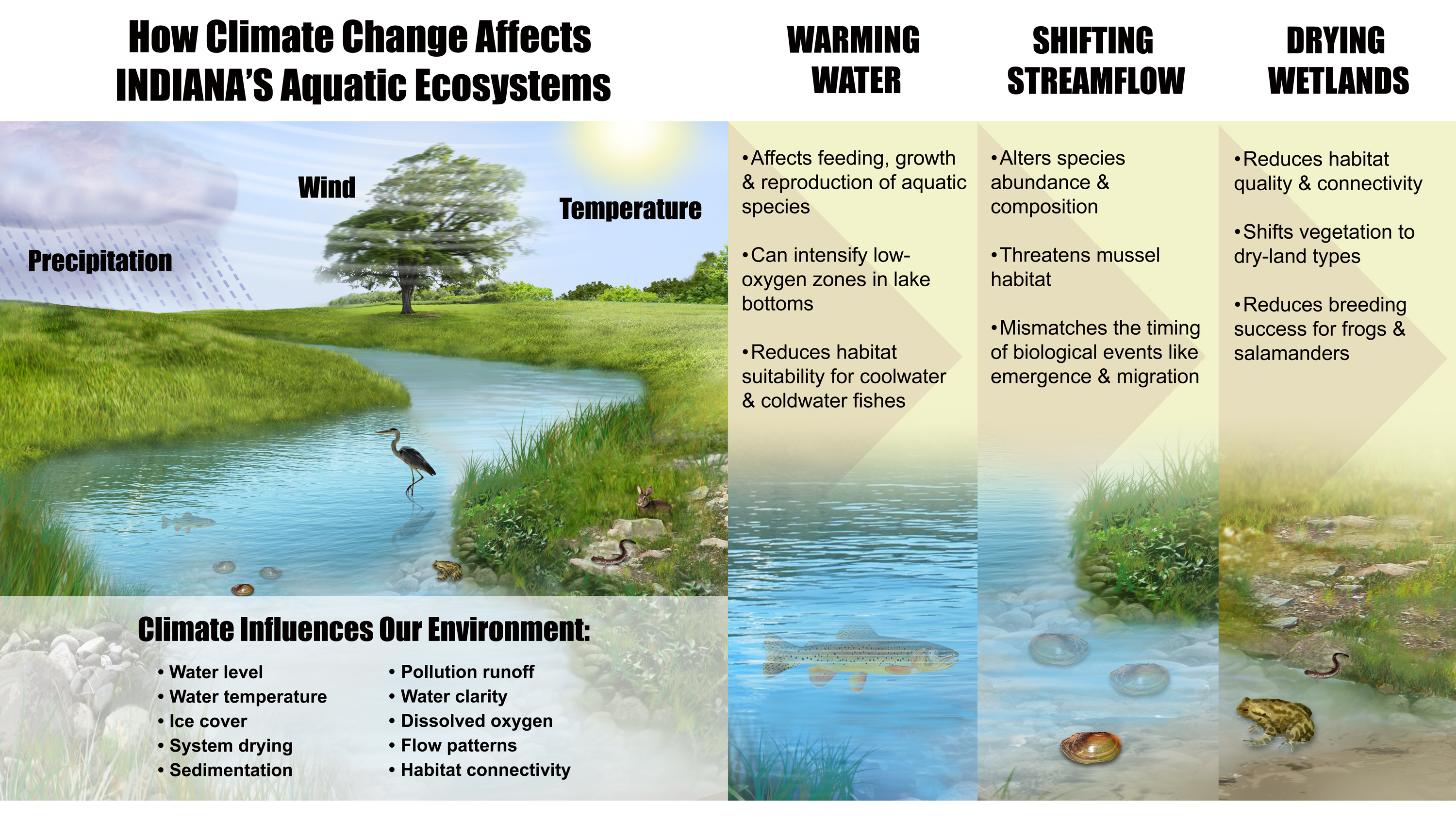 How Climate Change Affects INDIANA'S Aquatic Ecosystems

Precipitation

Wind

Temperature

Climate Influences Our Environment:

• Water level
• Water temperature
• Ice cover
• System drying
• Sedimentation

• Pollution runoff
• Water clarity
• Dissolved oxygen
• Flow patterns
• Habitat connectivity

WARMING WATER

•Affects feeding, growth & reproduction of aquatic species

•Can intensify low-oxygen zones in lake bottoms

•Reduces habitat suitability for coolwater & coldwater fishes

SHIFTING STREAMFLOW

•Alters species abundance & composition

•Threatens mussel habitat

•Mismatches the timing of biological events like emergence & migration

DRYING WETLANDS

•Reduces habitat quality & connectivity

•Shifts vegetation to dry-land types

•Reduces breeding success for frogs & salamanders